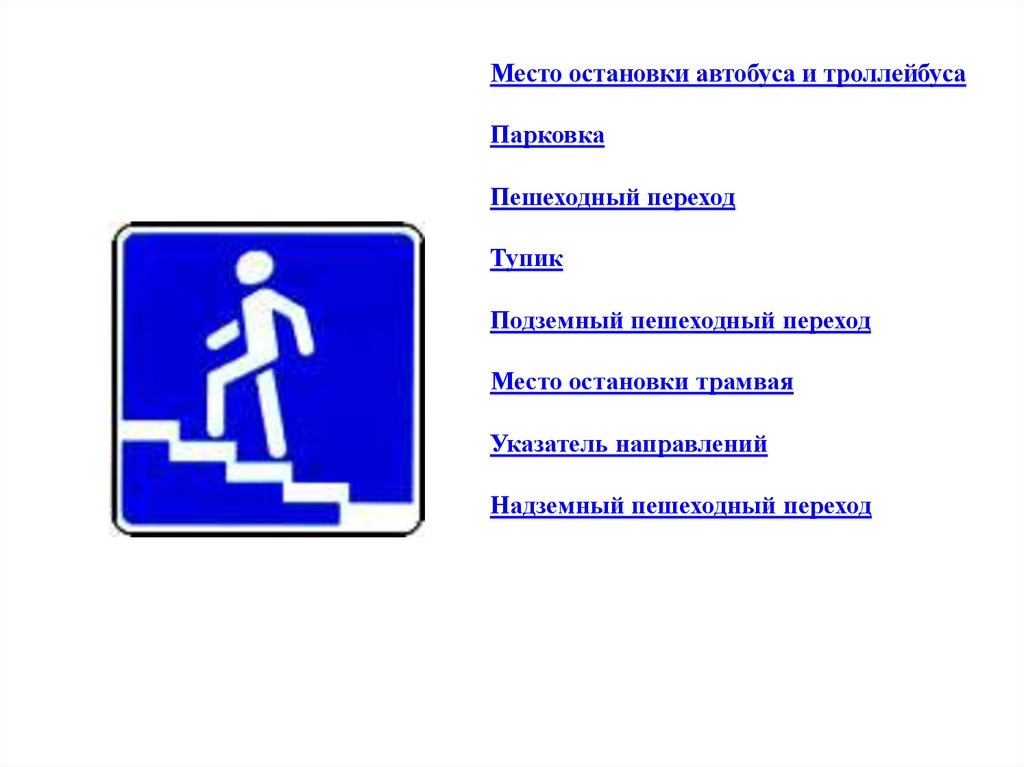 Место остановки автобуса и троллейбуса

Парковка

Пешеходный переход

Тупик

Подземный пешеходный переход

Место остановки трамвая

Указатель направлений

Надземный пешеходный переход